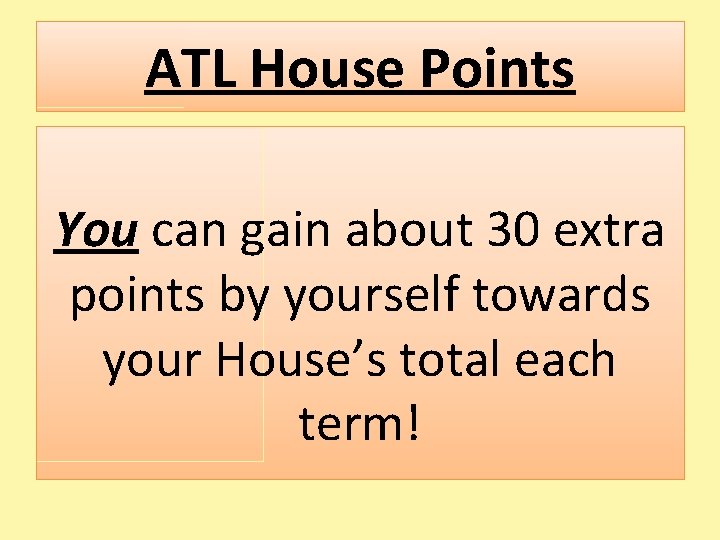 ATL House Points

You can gain about 30 extra points by yourself towards your House’s total each term!